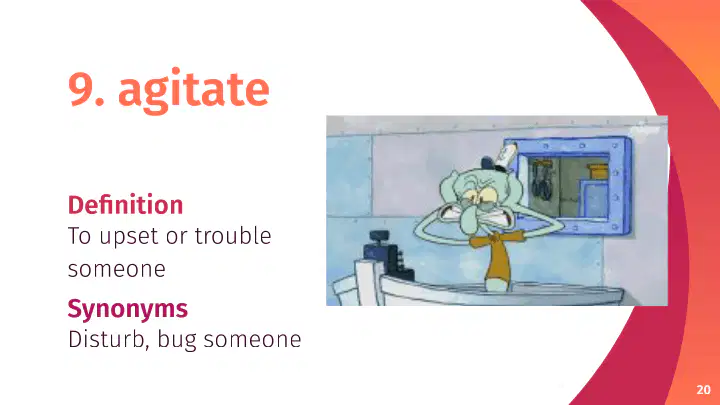 9. agitate

Definition
To upset or trouble someone

Synonyms
Disturb, bug someone

20